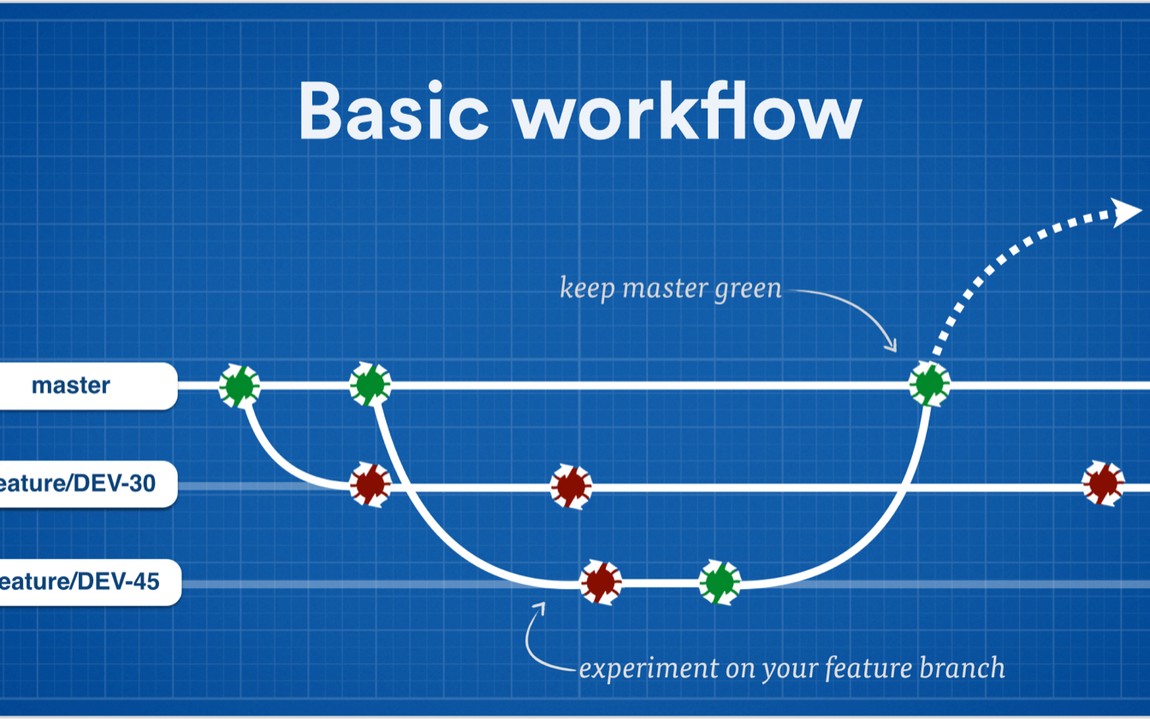 Basic workflow

keep master green

master

eature/DEV-30

eature/DEV-45

experiment on your feature branch